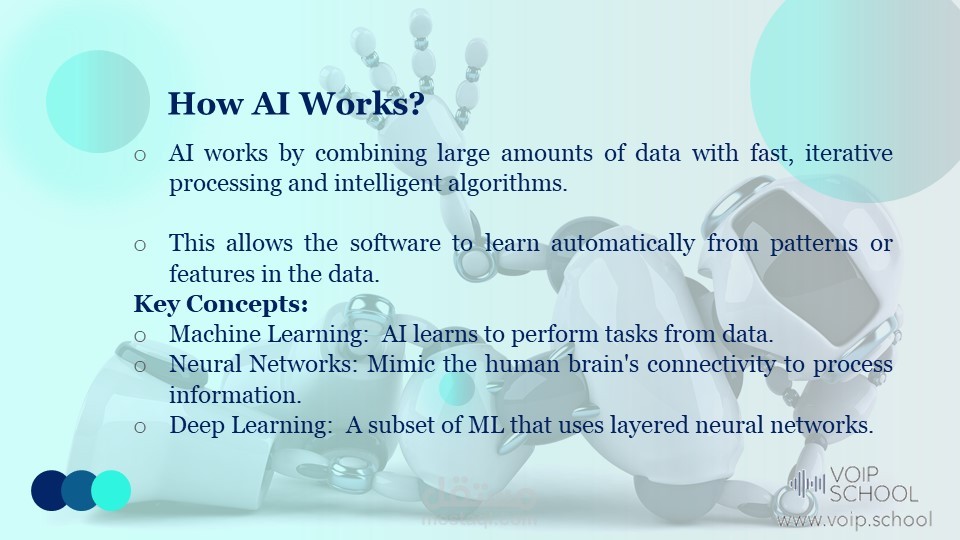 How AI Works?

o AI works by combining large amounts of data with fast, iterative processing and intelligent algorithms.

o This allows the software to learn automatically from patterns or features in the data.

Key Concepts:
o Machine Learning: AI learns to perform tasks from data.
o Neural Networks: Mimic the human brain's connectivity to process information.
o Deep Learning: A subset of ML that uses layered neural networks.

مستقل
mostaql.com

VOIP SCHOOL
www.voip.school